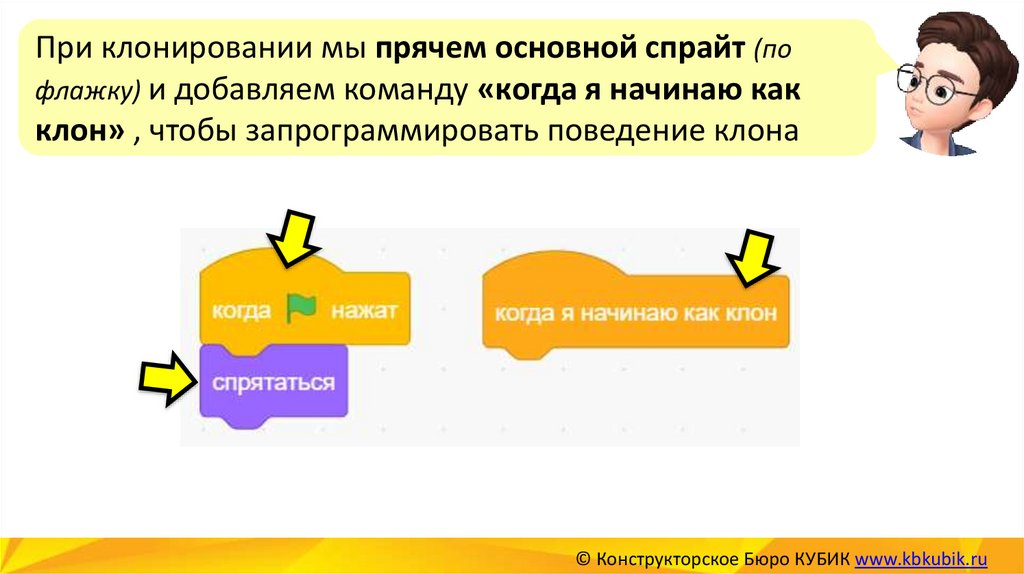 При клонировании мы прячем основной спрайт (по флажку) и добавляем команду «когда я начинаю как клон» , чтобы запрограммировать поведение клона

когда нажат

спрятаться

когда я начинаю как клон

© Конструкторское Бюро КУБИК www.kbkubik.ru